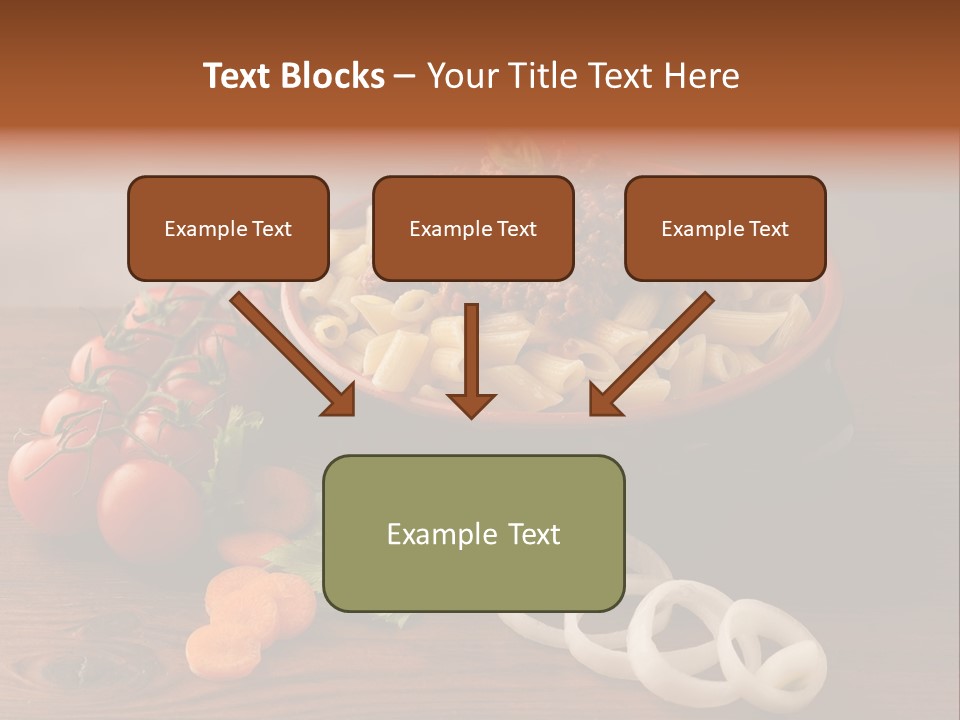 Text Blocks – Your Title Text Here

Example Text

Example Text

Example Text

Example Text